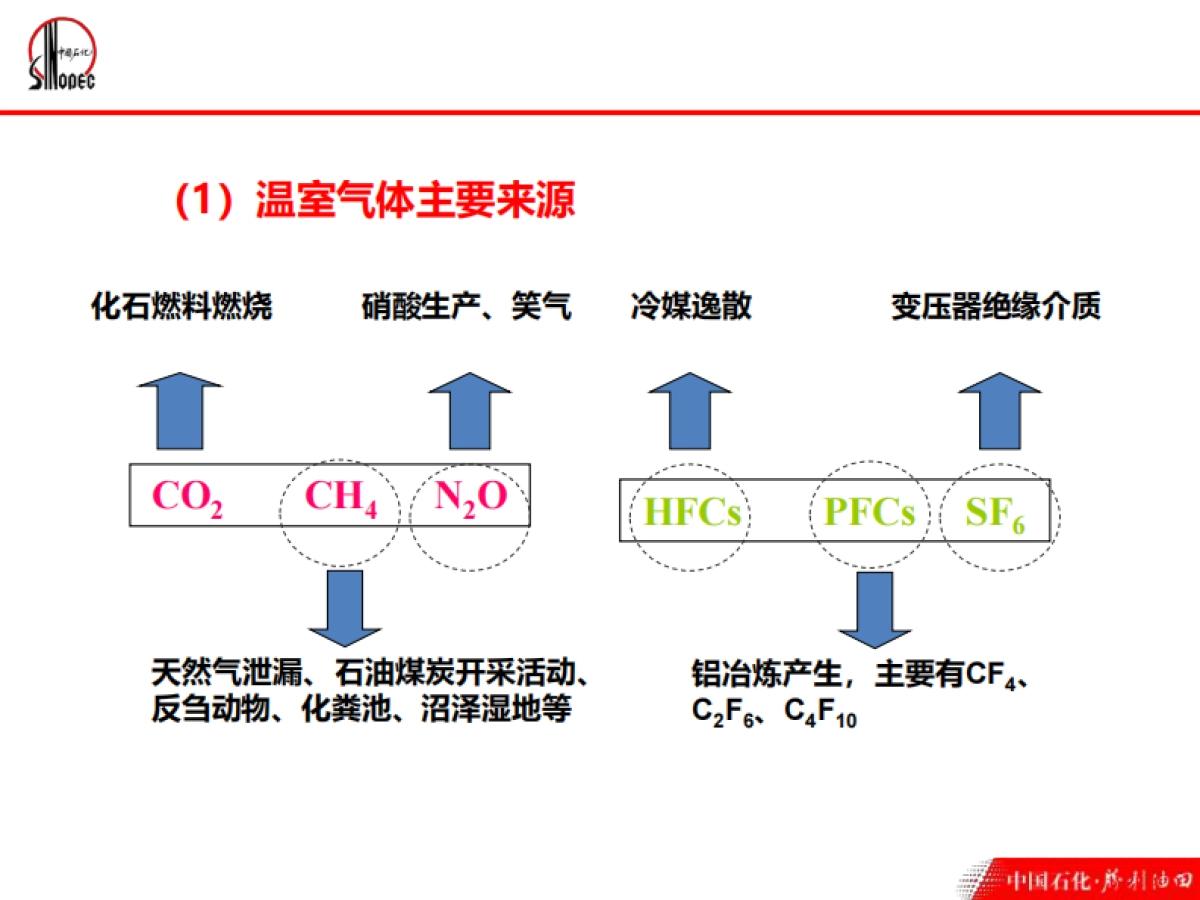 中国石化
SINOPEC

（1）温室气体主要来源

化石燃料燃烧

硝酸生产、笑气

冷媒逸散

变压器绝缘介质

$CO_2$ $CH_4$ $N_2O$

HFCs PFCs $SF_6$

天然气泄漏、石油煤炭开采活动、反刍动物、化粪池、沼泽湿地等

铝冶炼产生，主要有$CF_4$、$C_2F_6$、$C_4F_{10}$

中国石化·胜利油田